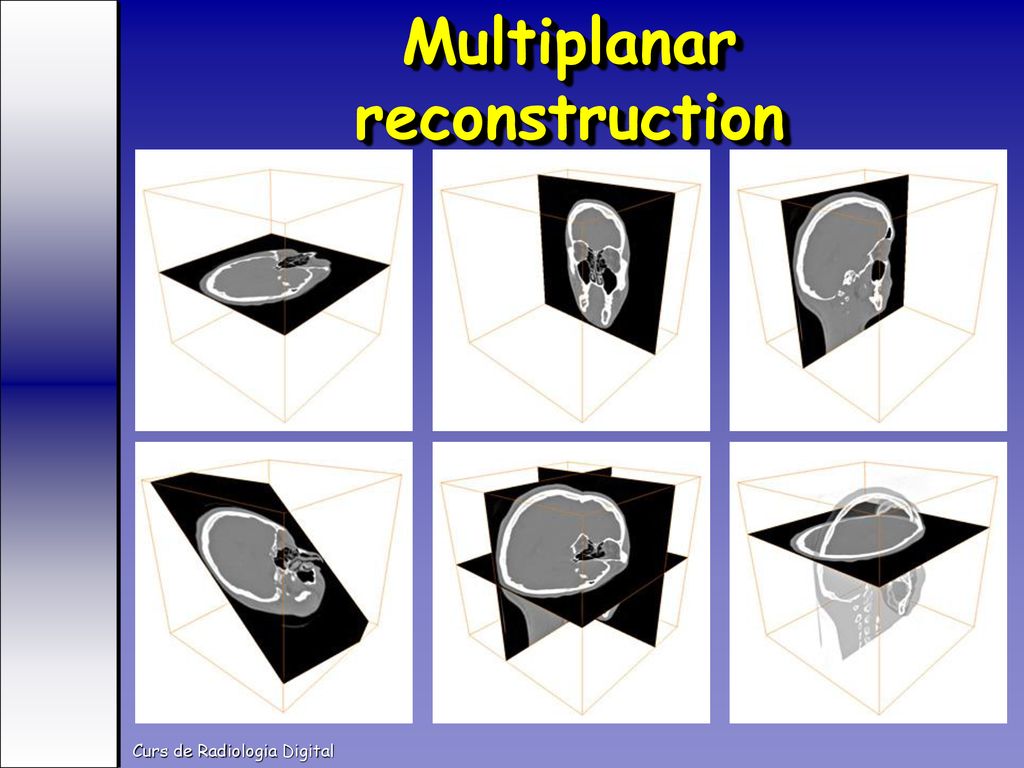 Multiplanar reconstruction

Curs de Radiologia Digital